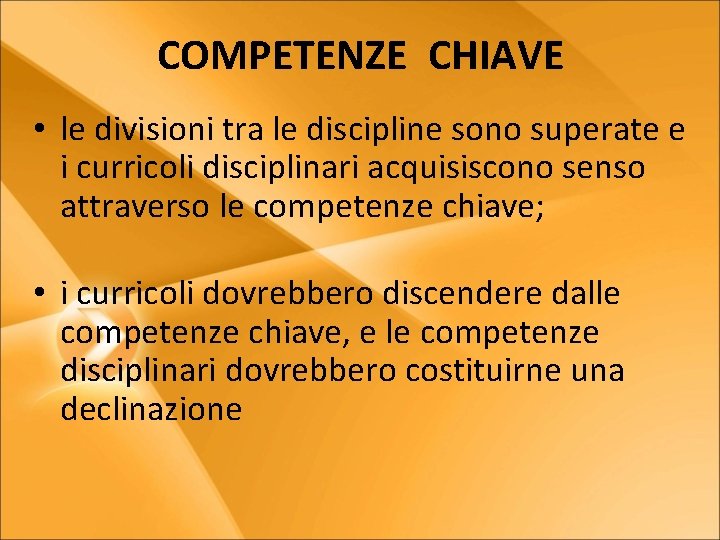 COMPETENZE CHIAVE

• le divisioni tra le discipline sono superate e i curricoli disciplinari acquisiscono senso attraverso le competenze chiave;

• i curricoli dovrebbero discendere dalle competenze chiave, e le competenze disciplinari dovrebbero costituirne una declinazione